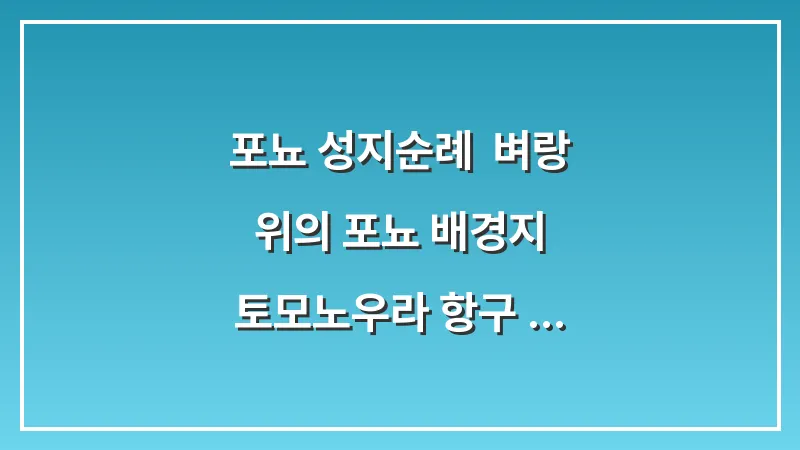 포뇨 성지순례 벼랑 위의 포뇨 배경지 토모노우라 항구 ...